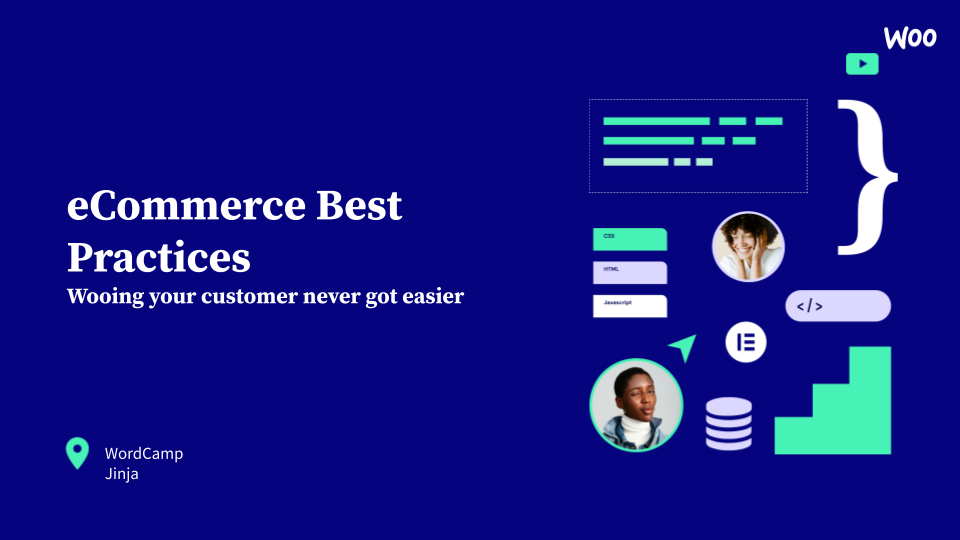 Woo

eCommerce Best Practices

Wooing your customer never got easier

CSS

HTML

Javascript

</>

WordCamp Jinja